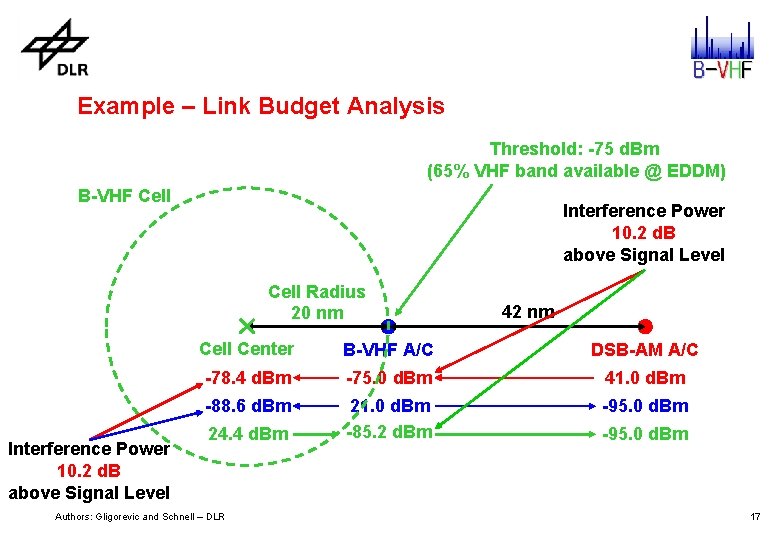 DLR

B-VHF

Example – Link Budget Analysis

Threshold: -75 dBm
(65% VHF band available @ EDDM)

B-VHF Cell

Interference Power
10.2 dB
above Signal Level

Cell Radius
20 nm

42 nm

Cell Center

B-VHF A/C

DSB-AM A/C

-78.4 dBm

-75.0 dBm

41.0 dBm

-88.6 dBm

21.0 dBm

-95.0 dBm

24.4 dBm

-85.2 dBm

-95.0 dBm

Interference Power
10.2 dB
above Signal Level

Authors: Gligorevic and Schnell – DLR

17